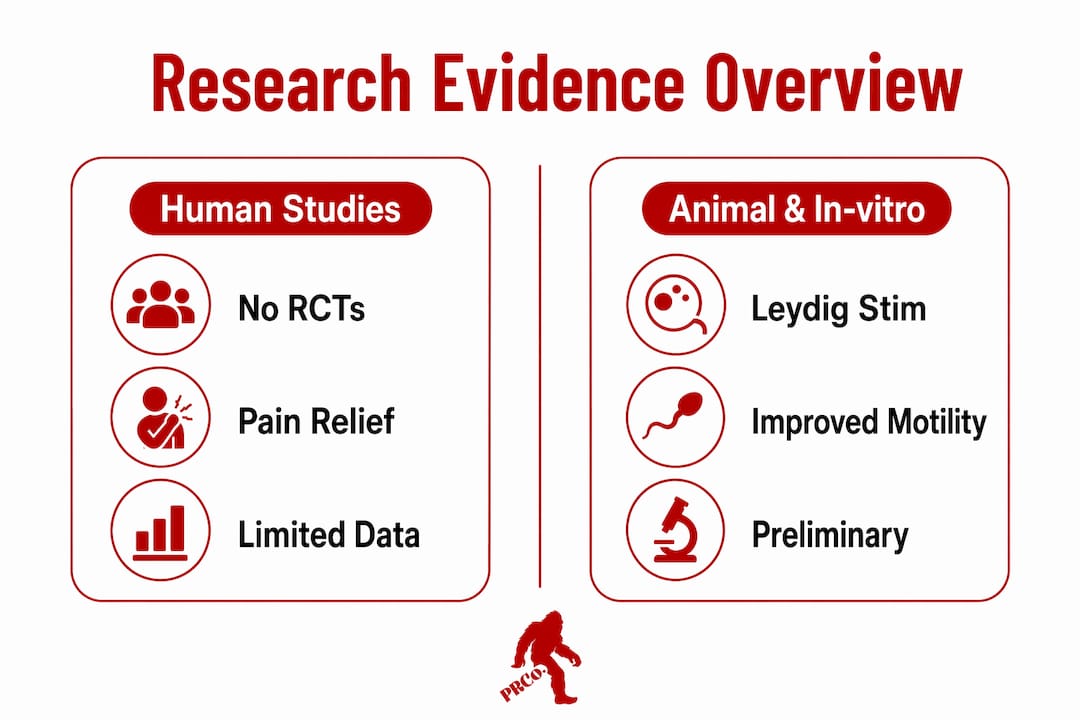 Research Evidence Overview

Human Studies

No RCTs

Pain Relief

Limited Data

Animal & In-vitro

Leydig Stim

Improved Motility

Preliminary

PRCO.